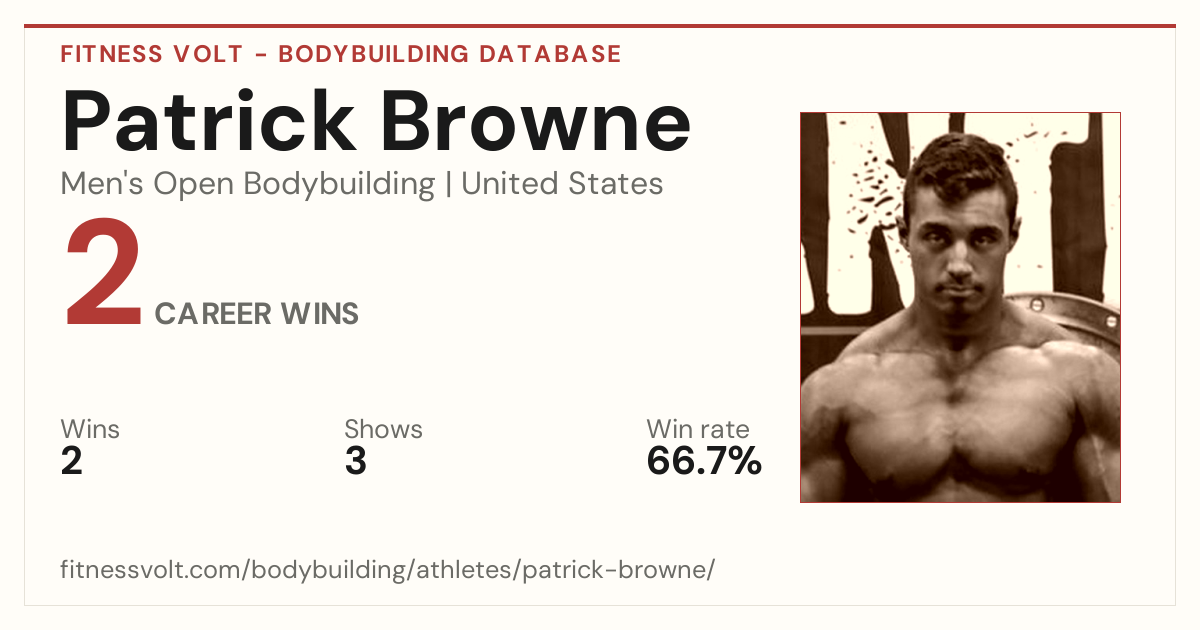 FITNESS VOLT - BODYBUILDING DATABASE

Patrick Browne

Men's Open Bodybuilding | United States

2 CAREER WINS

Wins
2

Shows
3

Win rate
66.7%

fitnessvolt.com/bodybuilding/athletes/patrick-browne/